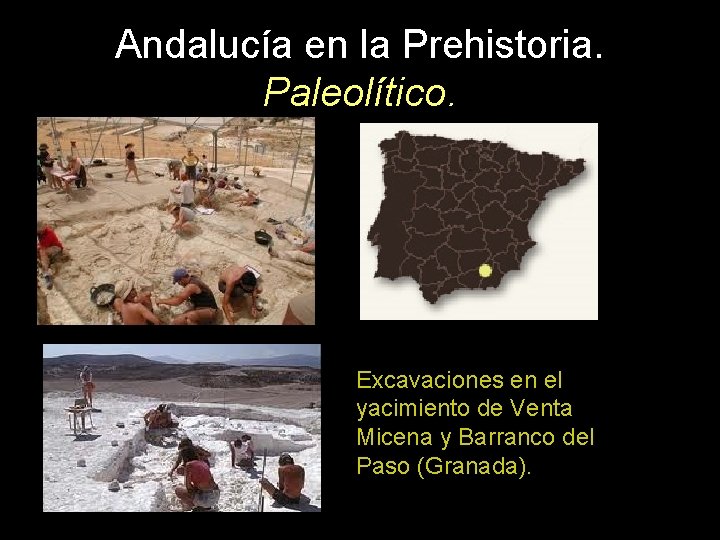 Andalucía en la Prehistoria.
Paleolítico.

Excavaciones en el yacimiento de Venta Micena y Barranco del Paso (Granada).